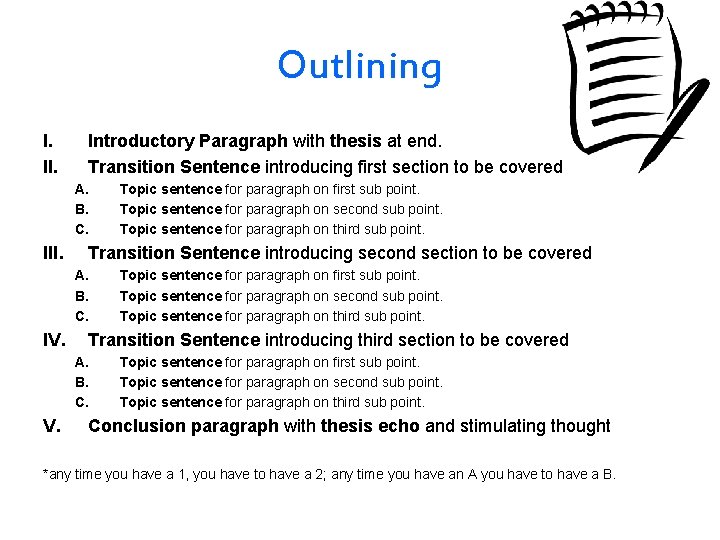 Outlining

I. Introductory Paragraph with thesis at end.
II. Transition Sentence introducing first section to be covered
A. Topic sentence for paragraph on first sub point.
B. Topic sentence for paragraph on second sub point.
C. Topic sentence for paragraph on third sub point.
III. Transition Sentence introducing second section to be covered
A. Topic sentence for paragraph on first sub point.
B. Topic sentence for paragraph on second sub point.
C. Topic sentence for paragraph on third sub point.
IV. Transition Sentence introducing third section to be covered
A. Topic sentence for paragraph on first sub point.
B. Topic sentence for paragraph on second sub point.
C. Topic sentence for paragraph on third sub point.
V. Conclusion paragraph with thesis echo and stimulating thought

*any time you have a 1, you have to have a 2; any time you have an A you have to have a B.